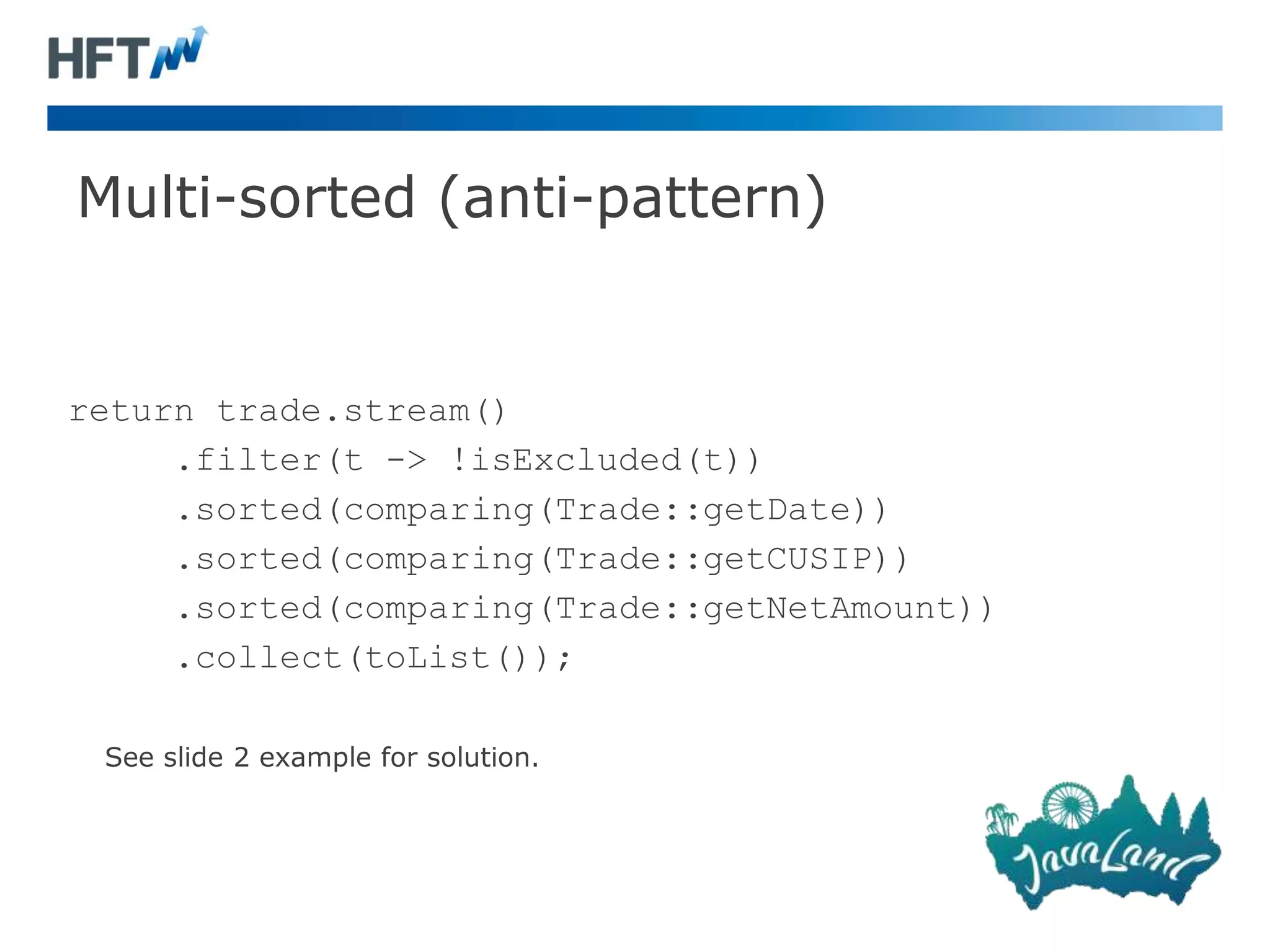 HFT

Multi-sorted (anti-pattern)

return trade.stream()
      .filter(t -> !isExcluded(t))
      .sorted(comparing(Trade::getDate))
      .sorted(comparing(Trade::getCUSIP))
      .sorted(comparing(Trade::getNetAmount))
      .collect(toList());

See slide 2 example for solution.

JavaLand